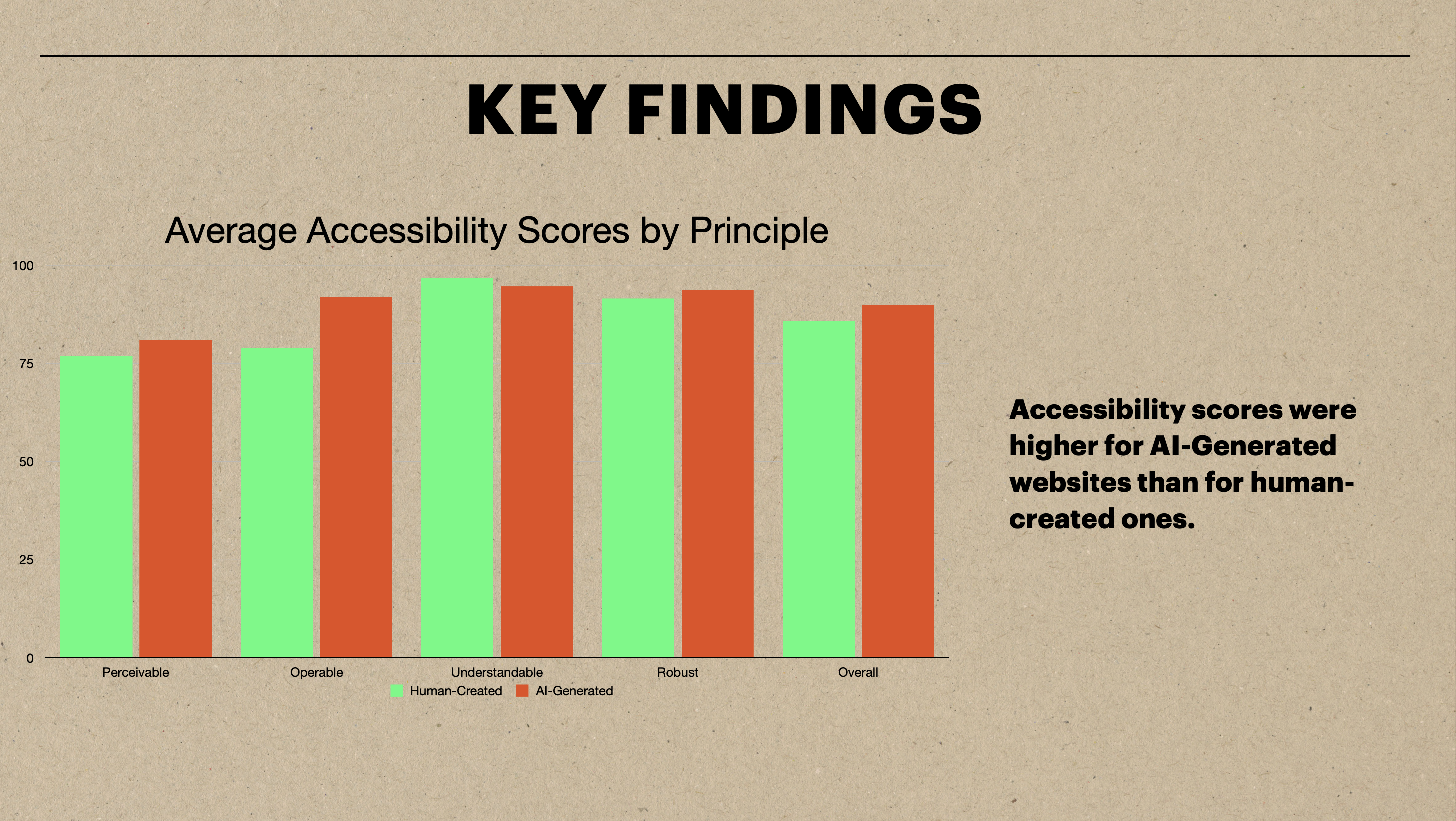 KEY FINDINGS

Average Accessibility Scores by Principle

100
75
50
25
0

Perceivable
Operable
Understandable
Robust
Overall

Human-Created
AI-Generated

Accessibility scores were higher for AI-Generated websites than for human-created ones.